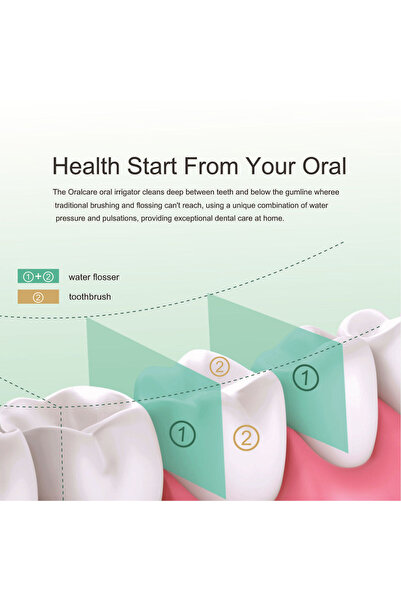 Health Start From Your Oral

The Oralcare oral irrigator cleans deep between teeth and below the gumline wheree traditional brushing and flossing can't reach, using a unique combination of water pressure and pulsations, providing exceptional dental care at home.

①+② water flosser

② toothbrush

②

①

①

②